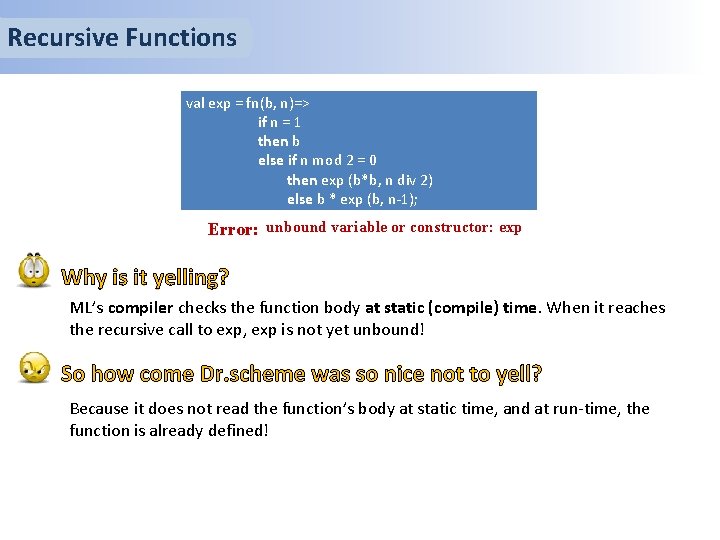 Recursive Functions

val exp = fn(b, n)=>
if n = 1
then b
else if n mod 2 = 0
then exp (b*b, n div 2)
else b * exp (b, n-1);

Error: unbound variable or constructor: exp

Why is it yelling?

ML's compiler checks the function body at static (compile) time. When it reaches the recursive call to exp, exp is not yet unbound!

So how come Dr.scheme was so nice not to yell?

Because it does not read the function's body at static time, and at run-time, the function is already defined!